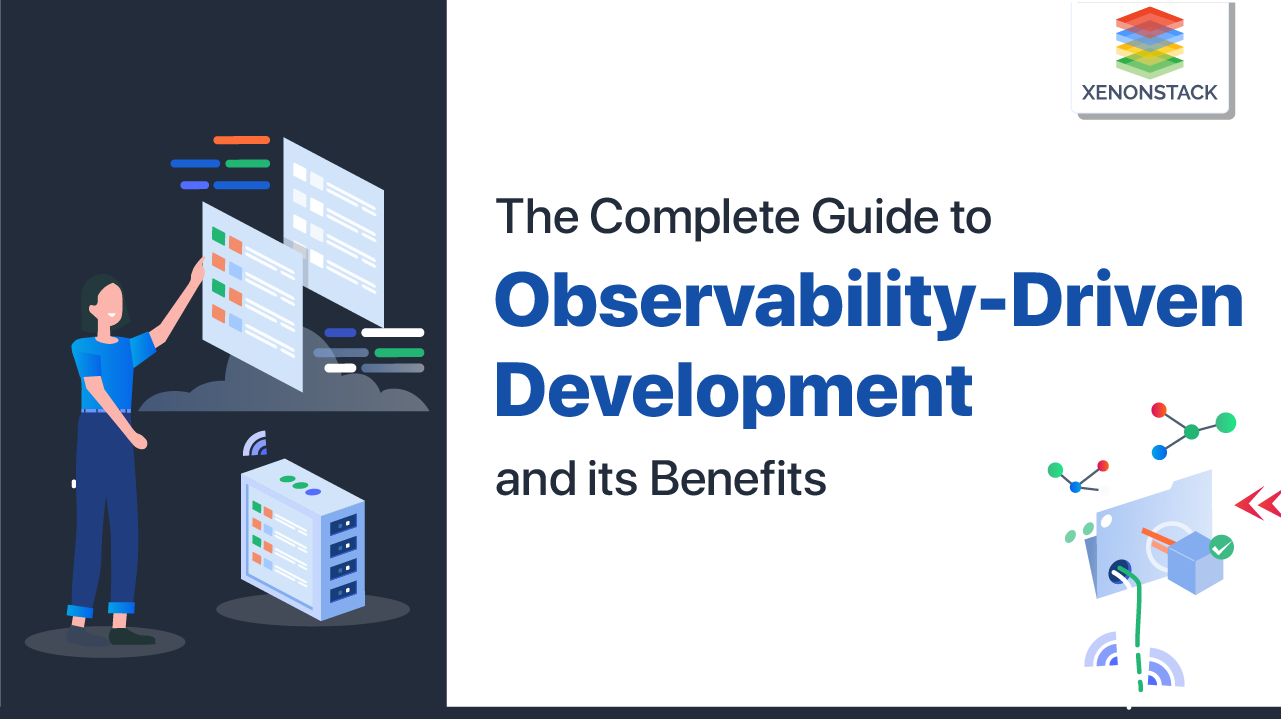 XENONSTACK

The Complete Guide to

Observability-Driven Development

and its Benefits